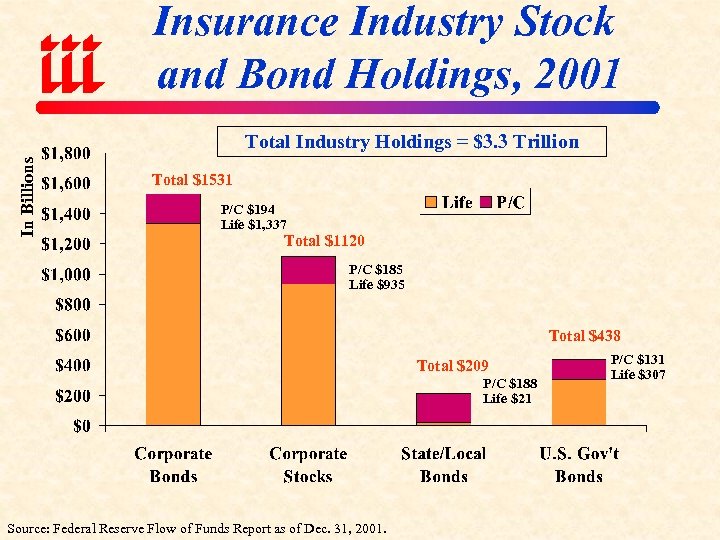 iii

Insurance Industry Stock and Bond Holdings, 2001

Total Industry Holdings = \$3.3 Trillion

In Billions

\$1,800
\$1,600
\$1,400
\$1,200
\$1,000
\$800
\$600
\$400
\$200
\$0

Life P/C

Total \$1531
P/C \$194
Life \$1,337

Total \$1120
P/C \$185
Life \$935

Total \$209
P/C \$188
Life \$21

Total \$438
P/C \$131
Life \$307

Corporate Bonds

Corporate Stocks

State/Local Bonds

U.S. Gov't Bonds

Source: Federal Reserve Flow of Funds Report as of Dec. 31, 2001.